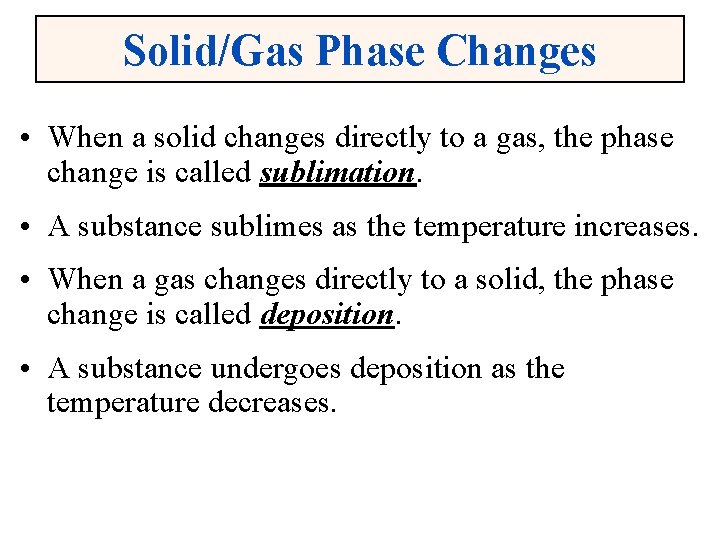 Solid/Gas Phase Changes

• When a solid changes directly to a gas, the phase change is called sublimation.

• A substance sublimes as the temperature increases.

• When a gas changes directly to a solid, the phase change is called deposition.

• A substance undergoes deposition as the temperature decreases.